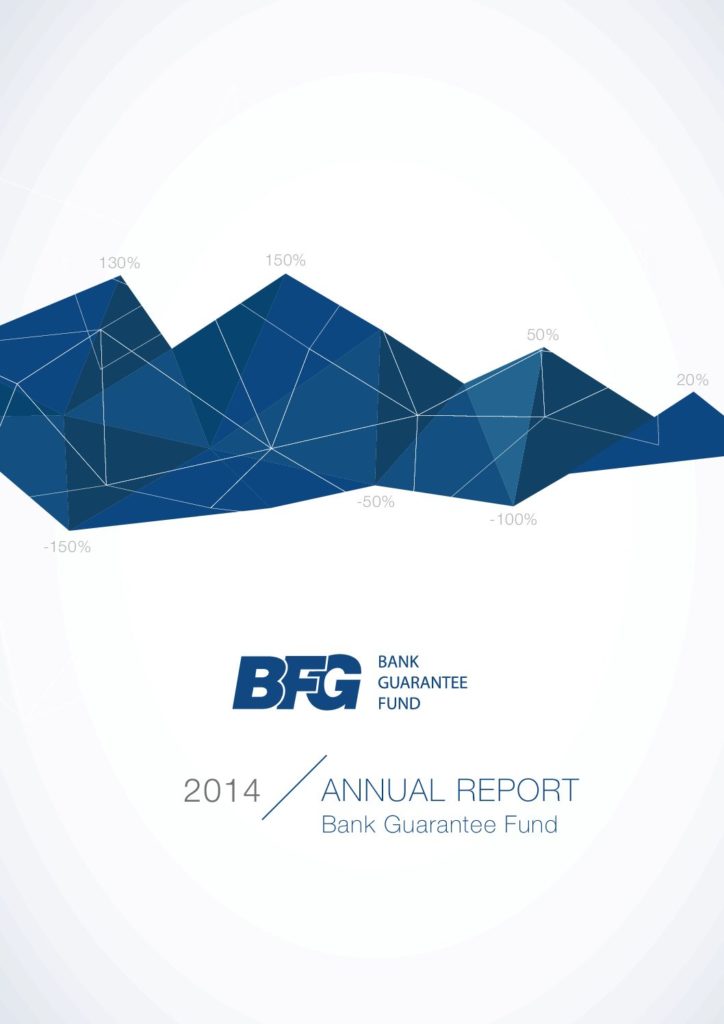 130%

150%

50%

20%

-50%

-100%

-150%

BFG BANK GUARANTEE FUND

2014 ANNUAL REPORT
Bank Guarantee Fund